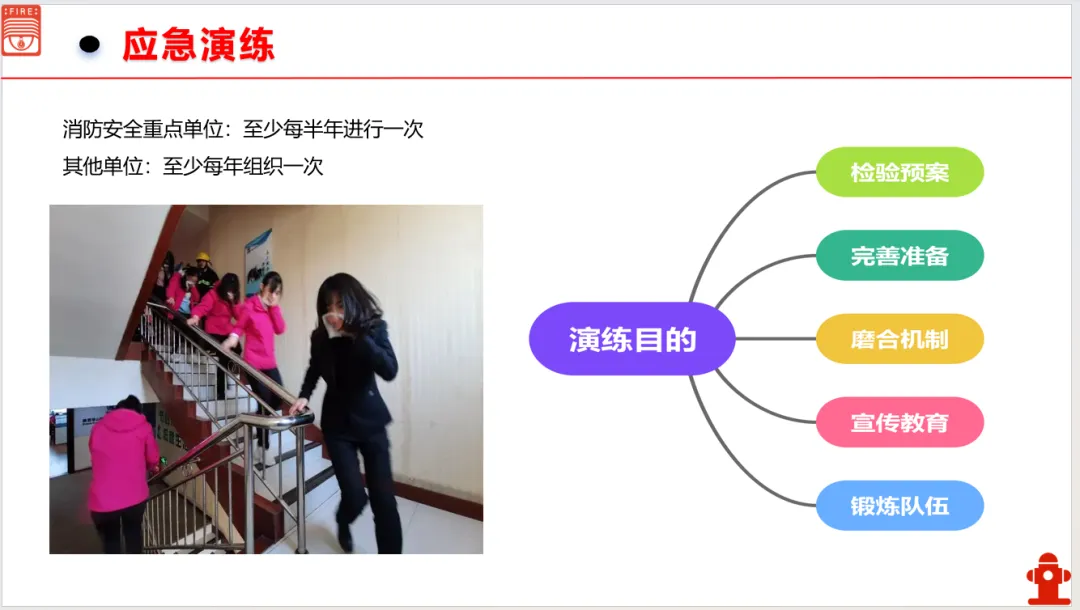 FIRE

应急演练

消防安全重点单位：至少每半年进行一次
其他单位：至少每年组织一次

演练目的

检验预案

完善准备

磨合机制

宣传教育

锻炼队伍